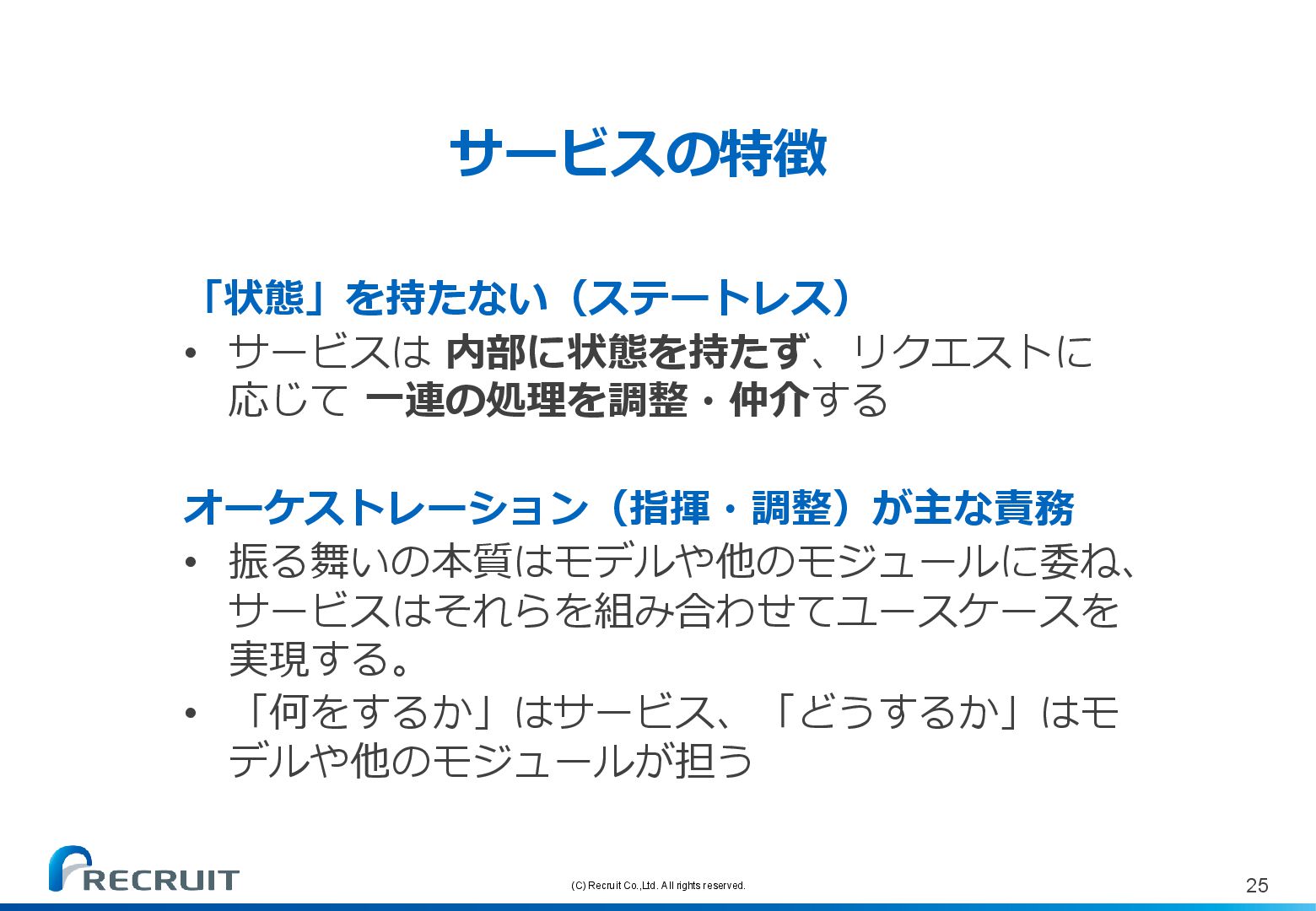 サービスの特徴

「状態」を持たない（ステートレス）

• サービスは 内部に状態を持たず、リクエストに応じて 一連の処理を調整・仲介する

オーケストレーション（指揮・調整）が主な責務

• 振る舞いの本質はモデルや他のモジュールに委ね、サービスはそれらを組み合わせてユースケースを実現する。

• 「何をするか」はサービス、「どうするか」はモデルや他のモジュールが担う

RECRUIT

(C) Recruit Co.,Ltd. All rights reserved.

25